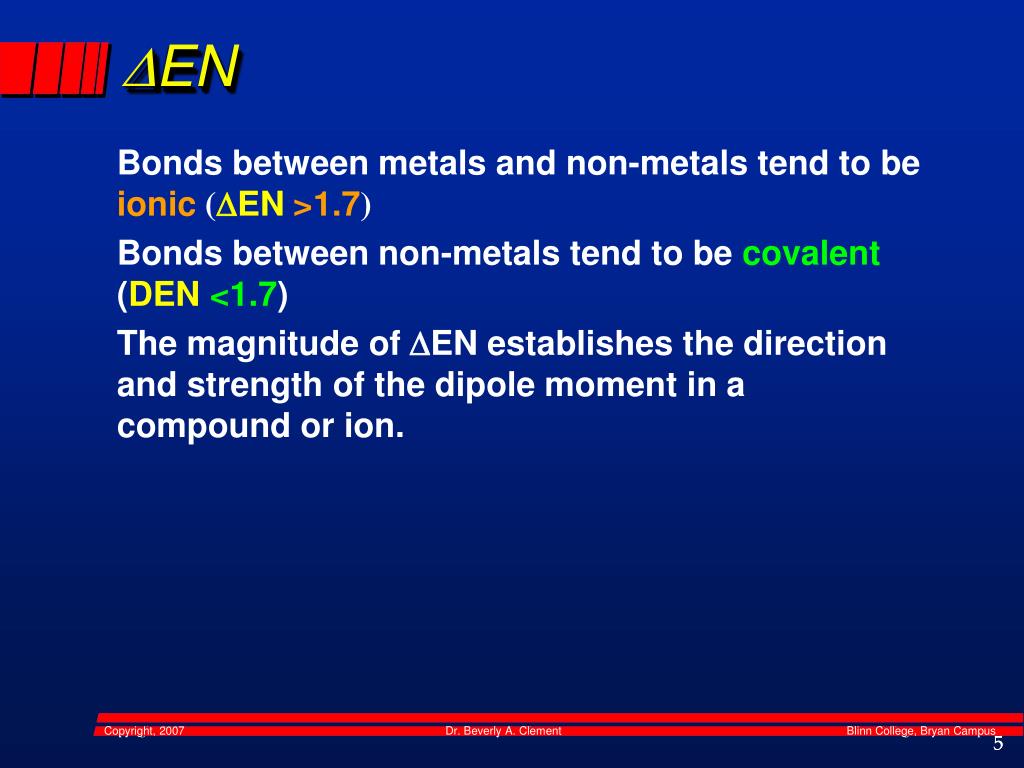 $\Delta$EN

Bonds between metals and non-metals tend to be ionic ($\Delta$EN >1.7)

Bonds between non-metals tend to be covalent (DEN <1.7)

The magnitude of $\Delta$EN establishes the direction and strength of the dipole moment in a compound or ion.

Copyright, 2007 Dr. Beverly A. Clement Blinn College, Bryan Campus

5